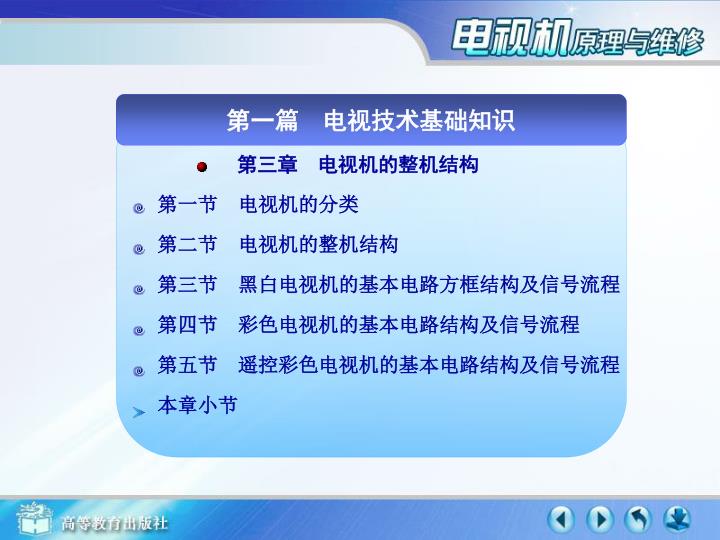 电视机原理与维修

第一篇 电视技术基础知识

第三章 电视机的整机结构

第一节 电视机的分类

第二节 电视机的整机结构

第三节 黑白电视机的基本电路方框结构及信号流程

第四节 彩色电视机的基本电路结构及信号流程

第五节 遥控彩色电视机的基本电路结构及信号流程

本章小节

高等教育出版社